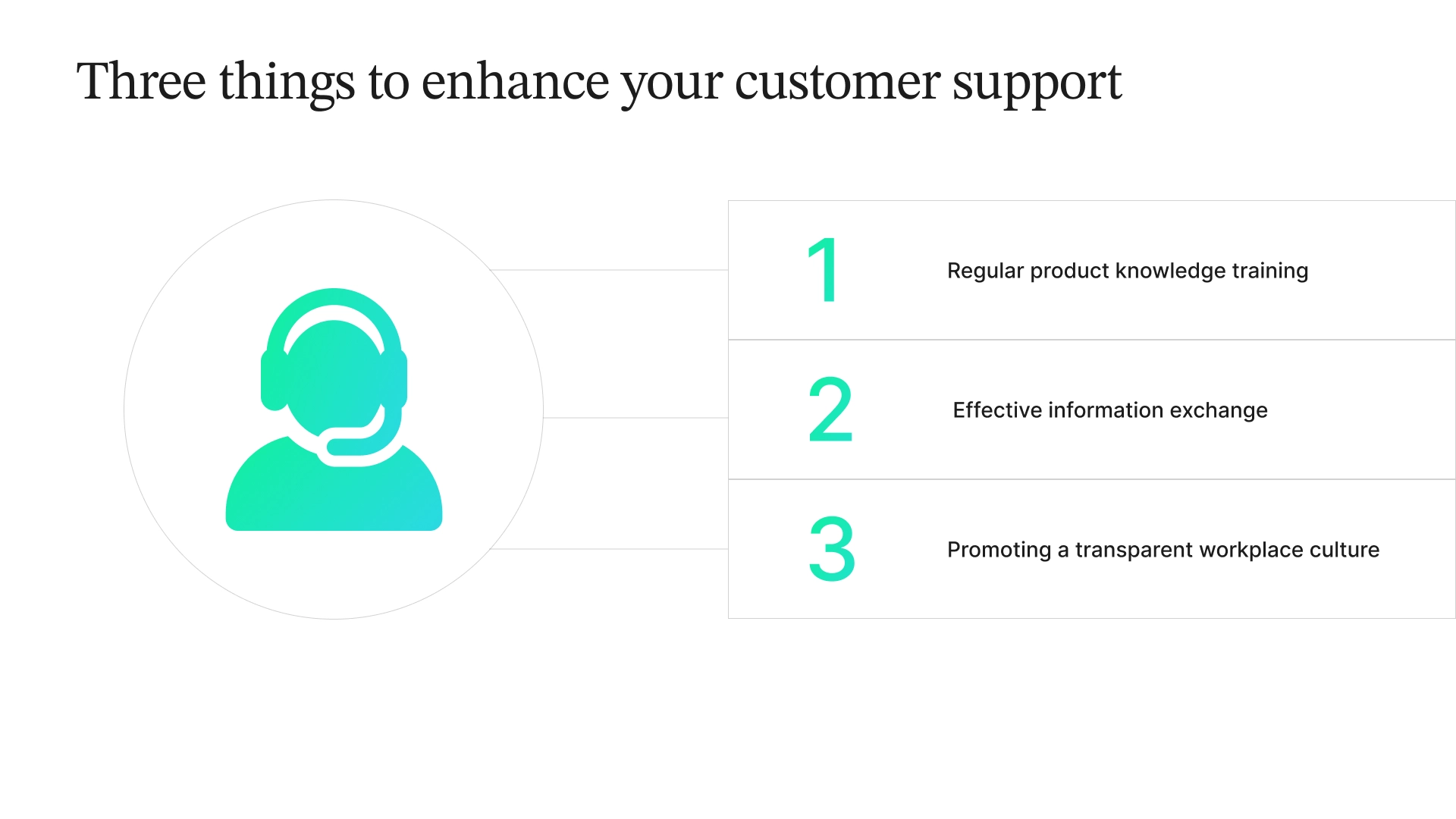 Three things to enhance your customer support

1 Regular product knowledge training

2 Effective information exchange

3 Promoting a transparent workplace culture